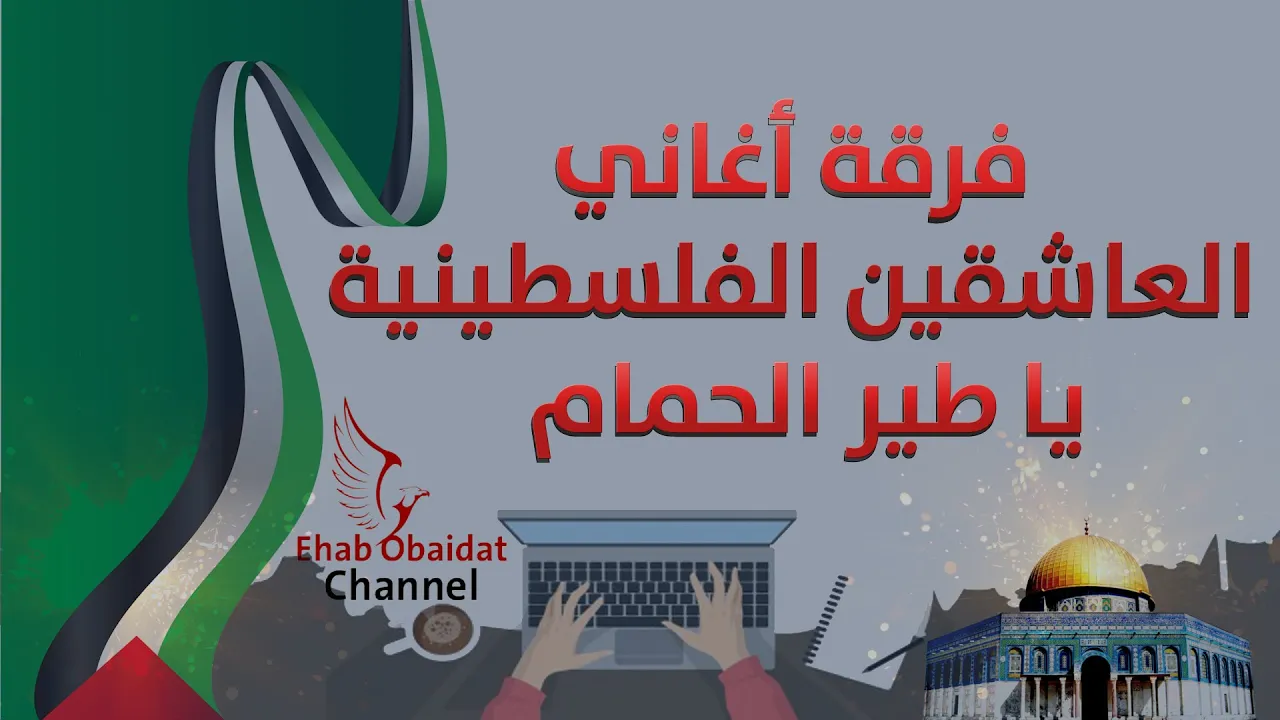 فرقة أغاني
العاشقين الفلسطينية
يا طير الحمام

Ehab Obaidat
Channel